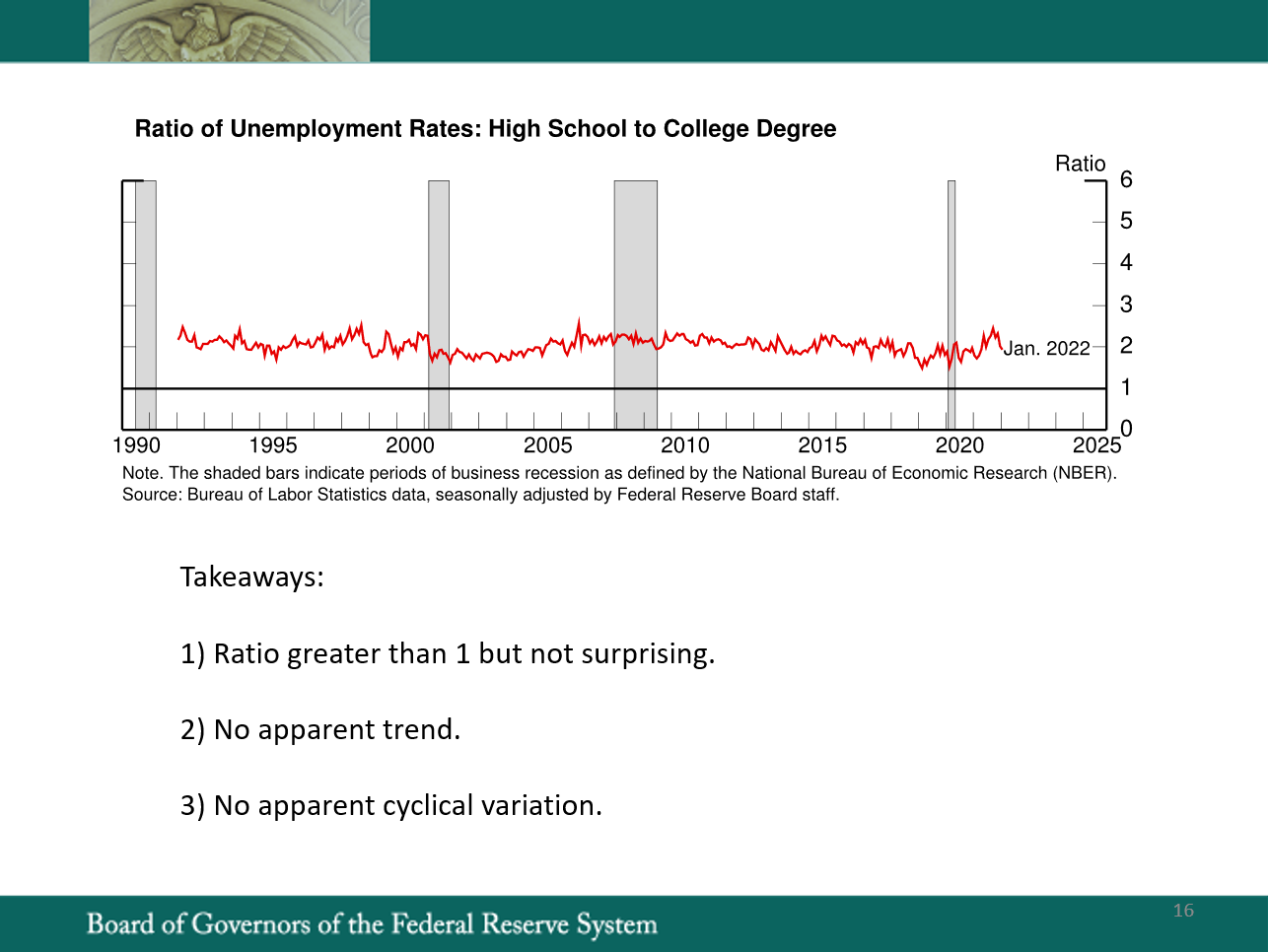 Ratio of Unemployment Rates: High School to College Degree

Ratio

6
5
4
3
2
1
0

Jan. 2022

1990 1995 2000 2005 2010 2015 2020 2025

Note. The shaded bars indicate periods of business recession as defined by the National Bureau of Economic Research (NBER).
Source: Bureau of Labor Statistics data, seasonally adjusted by Federal Reserve Board staff.

Takeaways:

1) Ratio greater than 1 but not surprising.

2) No apparent trend.

3) No apparent cyclical variation.

Board of Governors of the Federal Reserve System

16